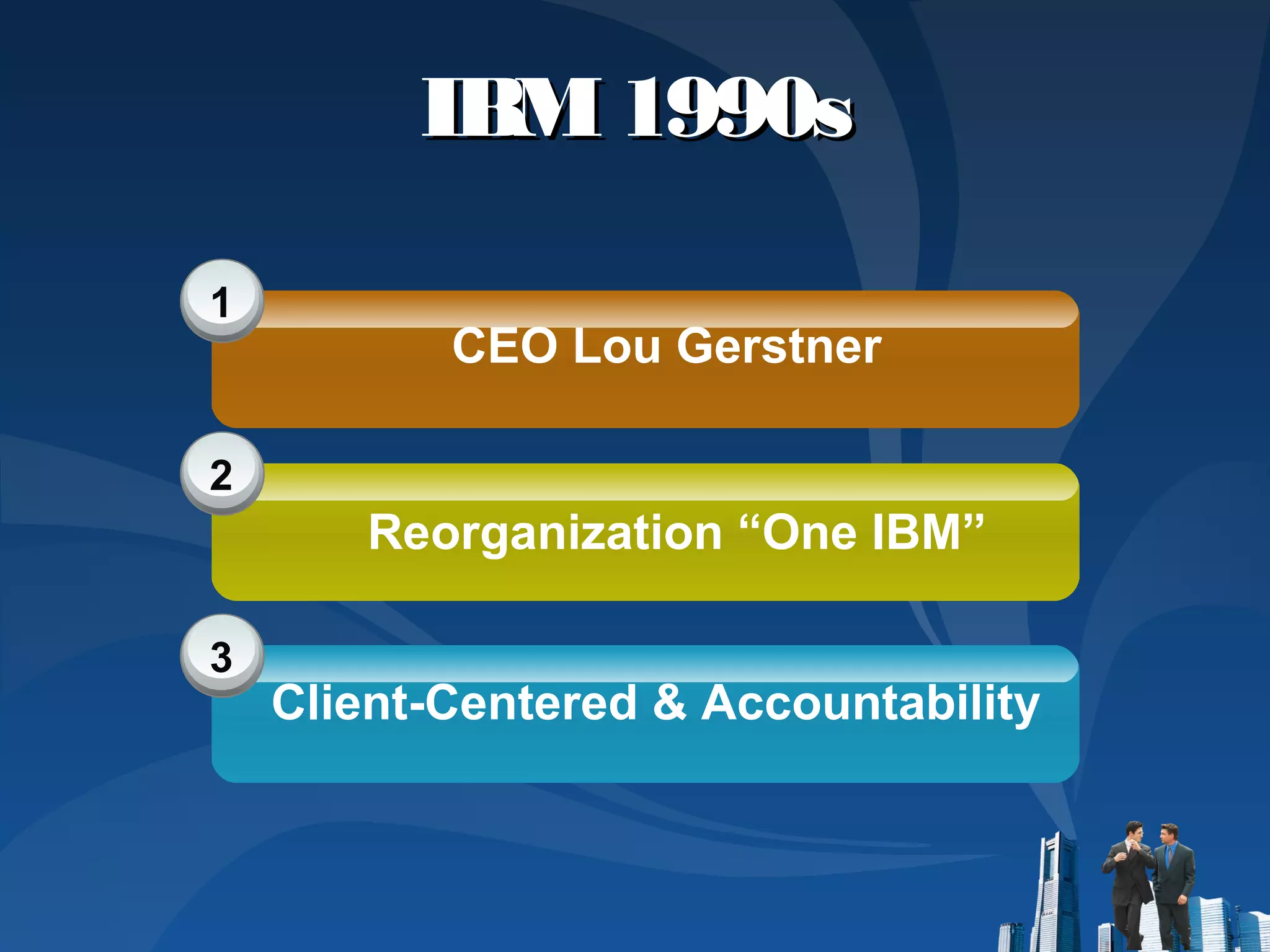 IBM 1990s

1
CEO Lou Gerstner

2
Reorganization “One IBM”

3
Client-Centered & Accountability